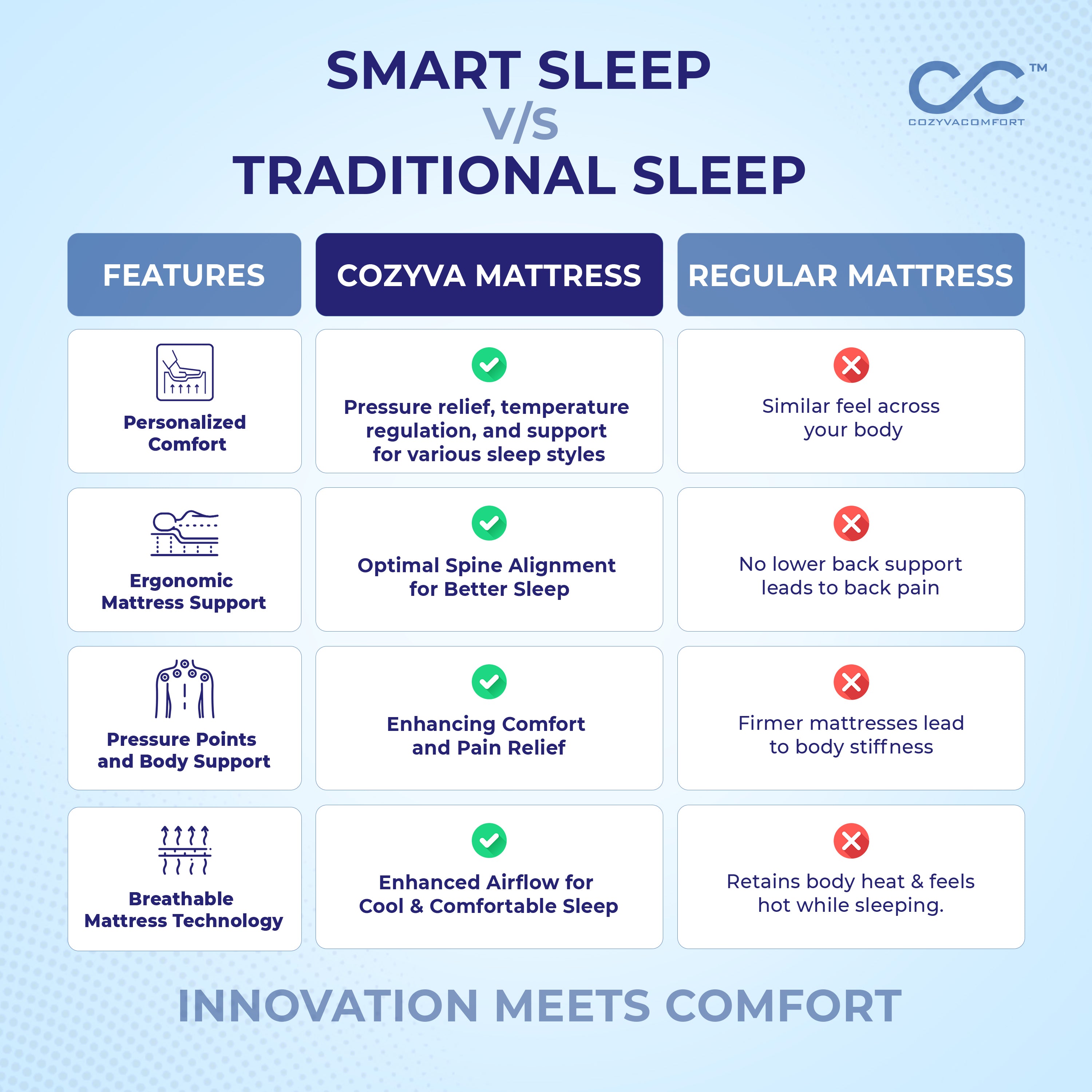 SMART SLEEP
V/S
TRADITIONAL SLEEP

TM
COZYVACOMFORT

| FEATURES | COZYVA MATTRESS | REGULAR MATTRESS |
|---|---|---|
| Personalized Comfort | Pressure relief, temperature regulation, and support for various sleep styles | Similar feel across your body |
| Ergonomic Mattress Support | Optimal Spine Alignment for Better Sleep | No lower back support leads to back pain |
| Pressure Points and Body Support | Enhancing Comfort and Pain Relief | Firmer mattresses lead to body stiffness |
| Breathable Mattress Technology | Enhanced Airflow for Cool & Comfortable Sleep | Retains body heat & feels hot while sleeping. |

INNOVATION MEETS COMFORT